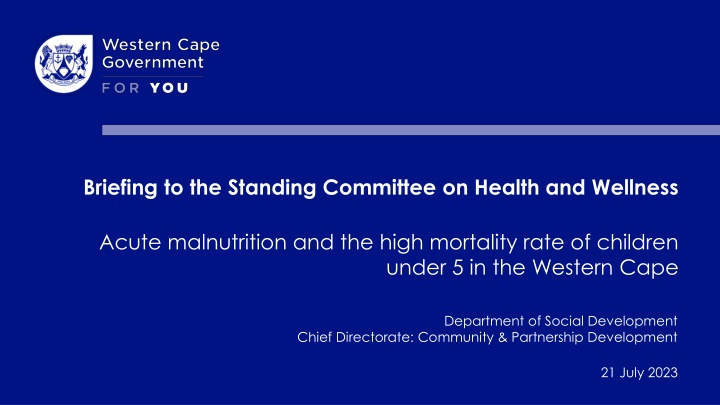 Western Cape Government
FOR YOU

Briefing to the Standing Committee on Health and Wellness

Acute malnutrition and the high mortality rate of children under 5 in the Western Cape

Department of Social Development
Chief Directorate: Community & Partnership Development

21 July 2023